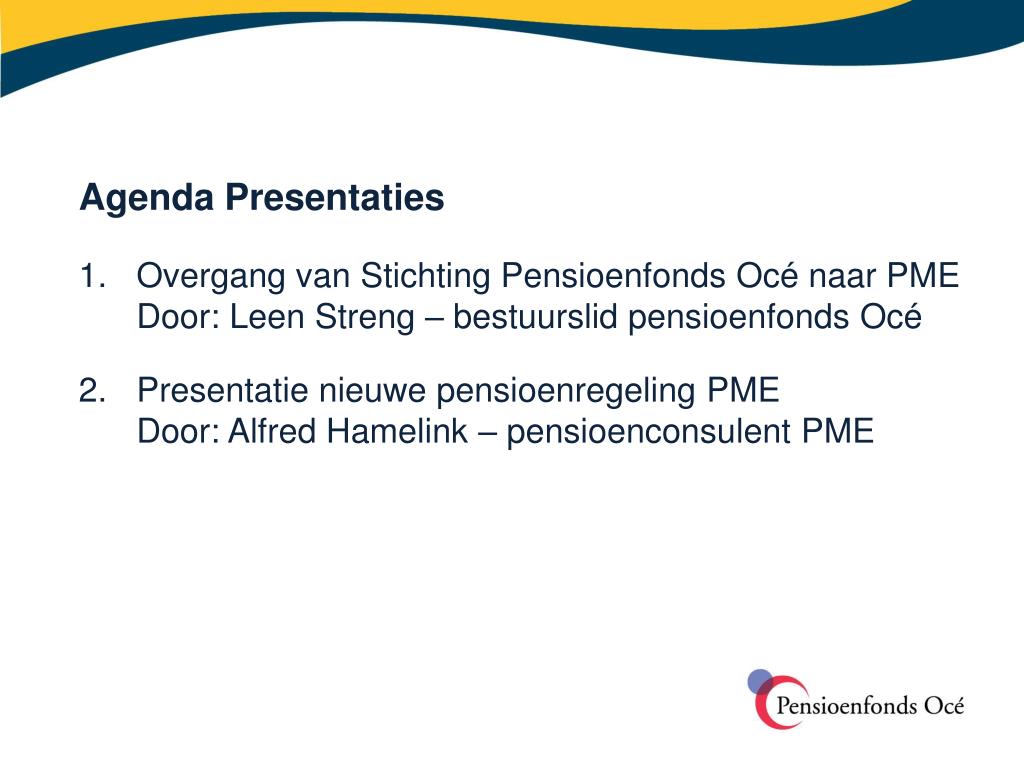 Agenda Presentaties

1. Overgang van Stichting Pensioenfonds Océ naar PME
Door: Leen Streng – bestuurslid pensioenfonds Océ

2. Presentatie nieuwe pensioenregeling PME
Door: Alfred Hamelink – pensioenconsulent PME

Pensioenfonds Océ